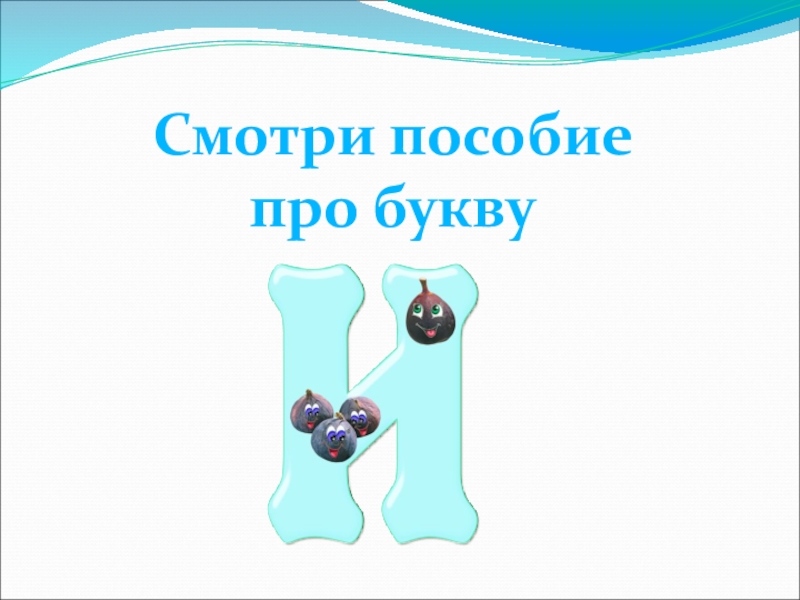 Смотри пособие про букву

И